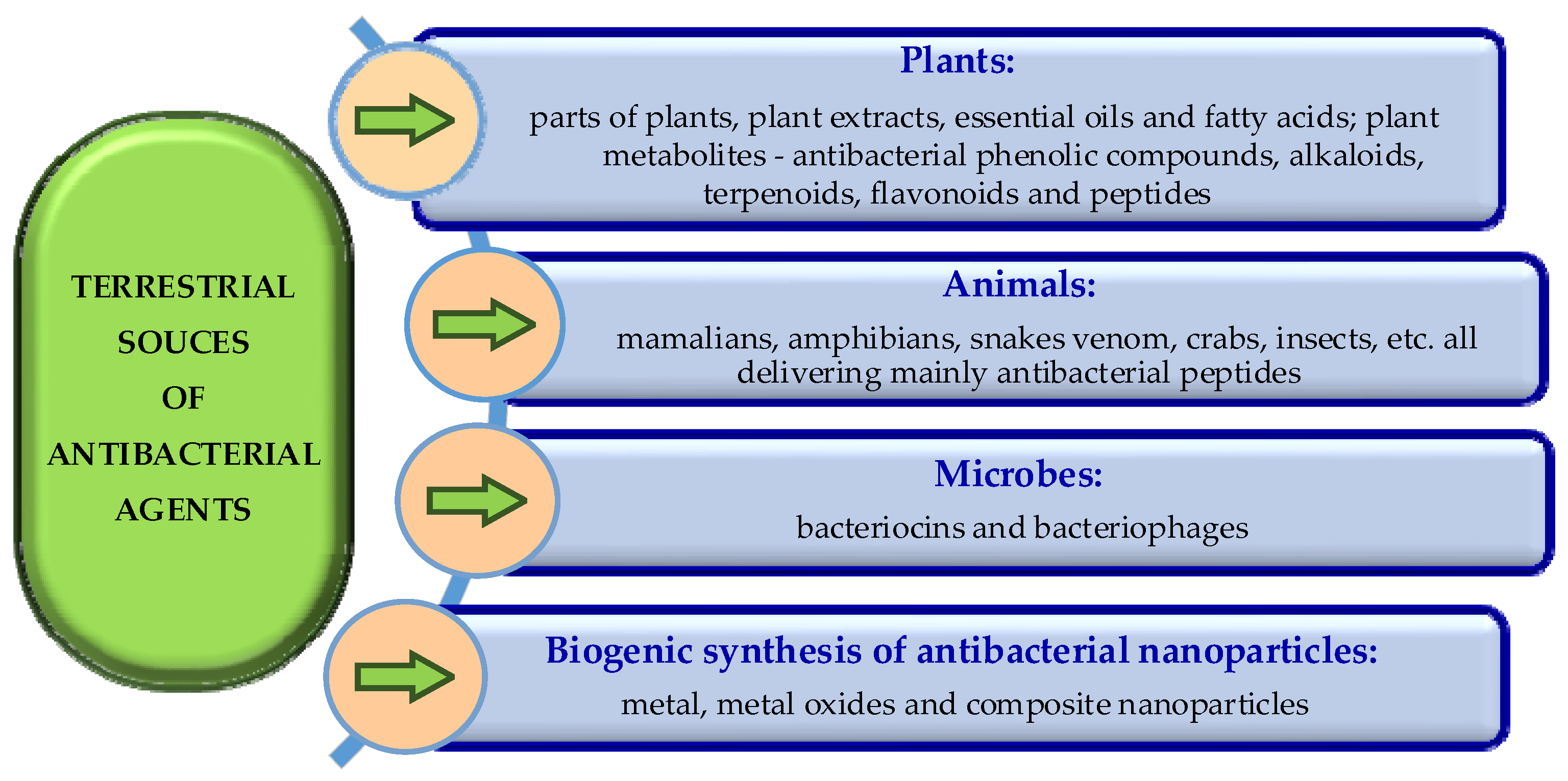 TERRESTRIAL SOUCES OF ANTIBACTERIAL AGENTS

Plants:

parts of plants, plant extracts, essential oils and fatty acids; plant metabolites - antibacterial phenolic compounds, alkaloids, terpenoids, flavonoids and peptides

Animals:

mamalians, amphibians, snakes venom, crabs, insects, etc. all delivering mainly antibacterial peptides

Microbes:

bacteriocins and bacteriophages

Biogenic synthesis of antibacterial nanoparticles:

metal, metal oxides and composite nanoparticles